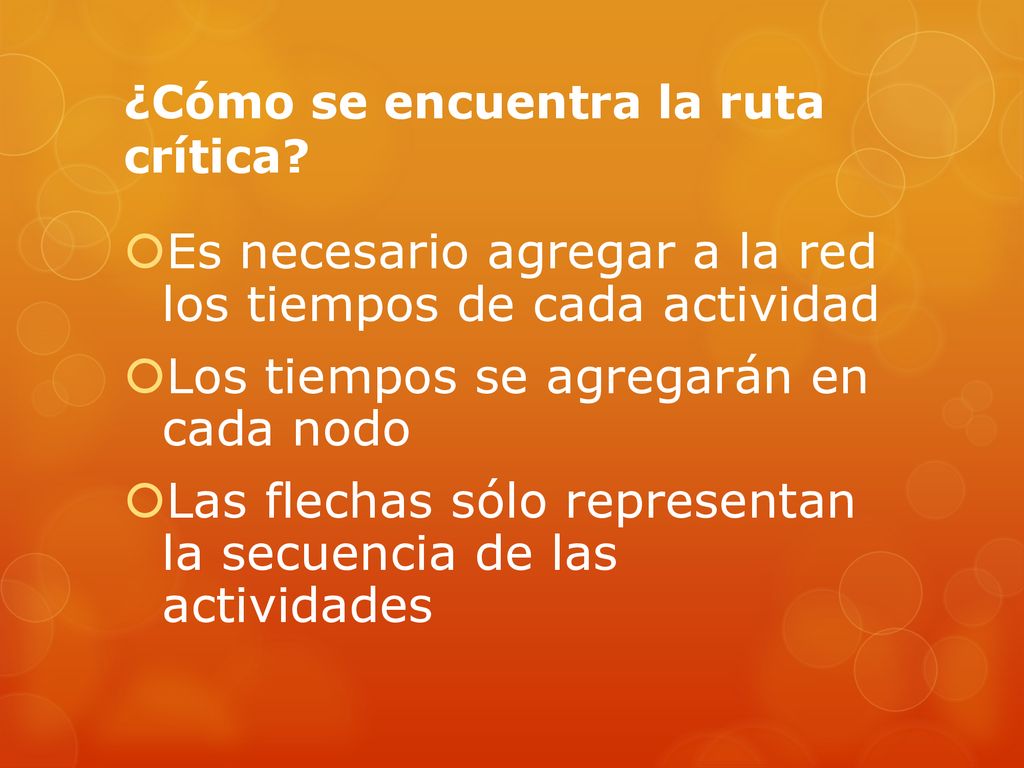 ¿Cómo se encuentra la ruta crítica?

Es necesario agregar a la red los tiempos de cada actividad

Los tiempos se agregarán en cada nodo

Las flechas sólo representan la secuencia de las actividades